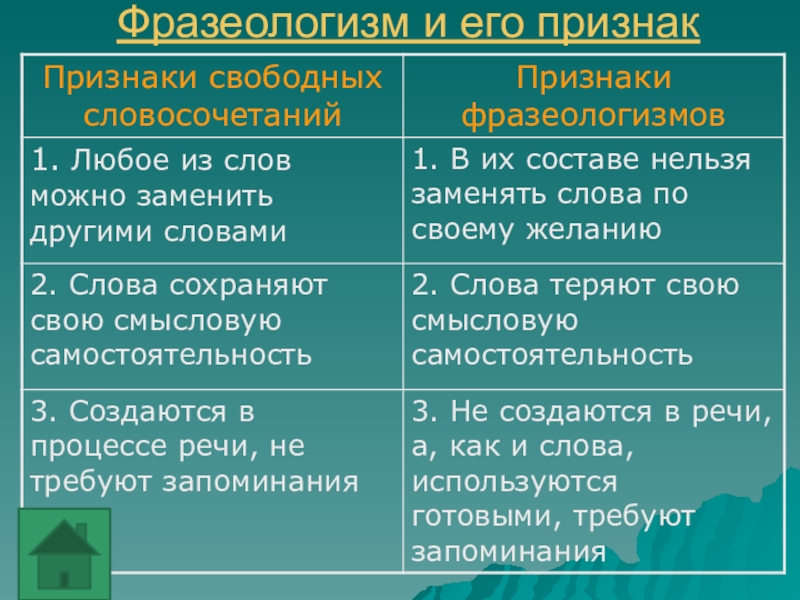 Фразеологизм и его признак

| Признаки свободных словосочетаний | Признаки фразеологизмов |
|---|---|
| 1. Любое из слов можно заменить другими словами | 1. В их составе нельзя заменять слова по своему желанию |
| 2. Слова сохраняют свою смысловую самостоятельность | 2. Слова теряют свою смысловую самостоятельность |
| 3. Создаются в процессе речи, не требуют запоминания | 3. Не создаются в речи, а, как и слова, используются готовыми, требуют запоминания |